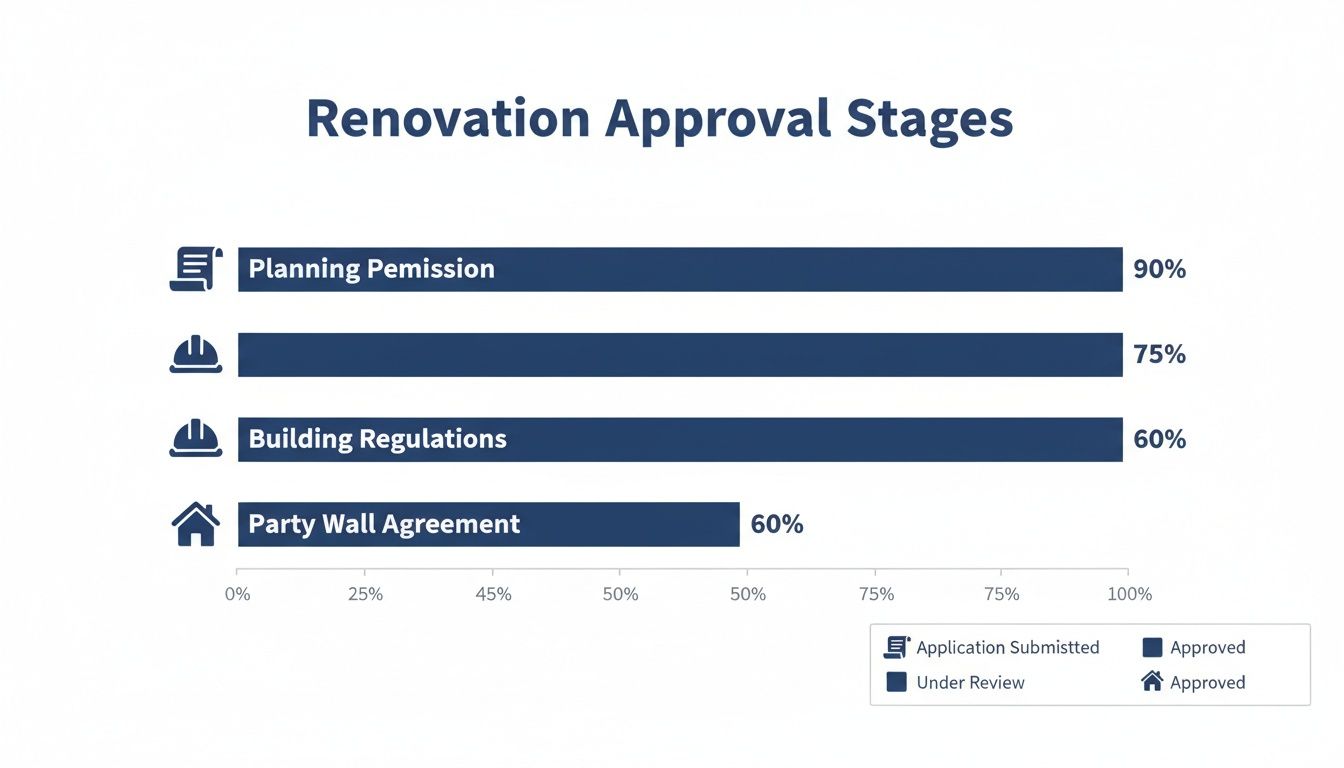 Renovation Approval Stages

Planning Pemission 90%

75%

Building Regulations 60%

Party Wall Agreement 60%

0% 25% 45% 50% 50% 75% 75% 100%

Application Submitted
Approved
Under Review
Approved